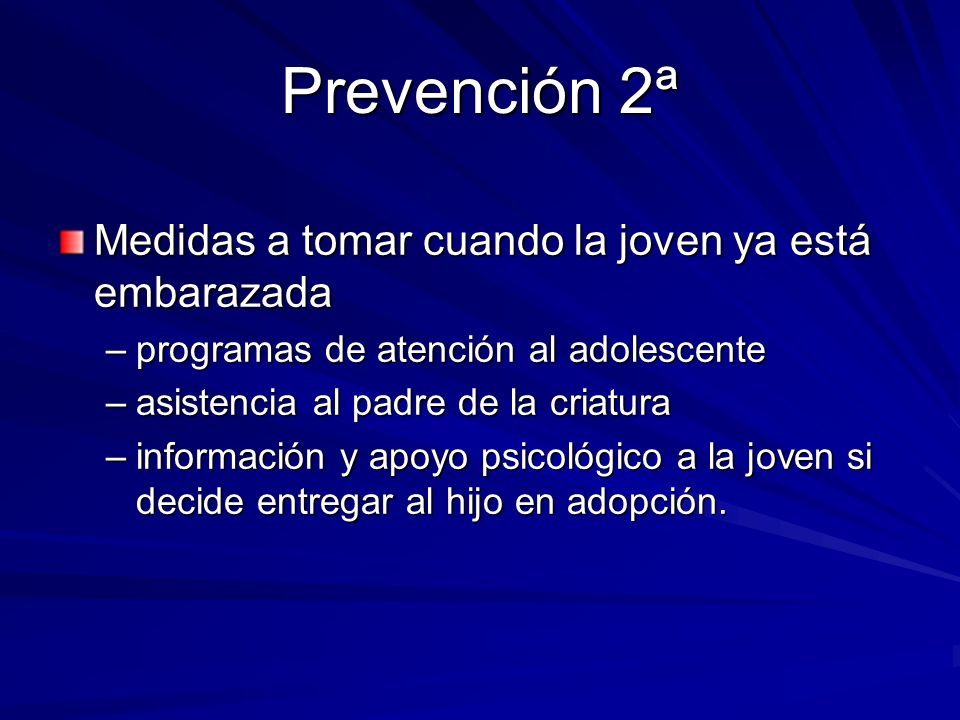 Prevención 2ª

Medidas a tomar cuando la joven ya está embarazada

– programas de atención al adolescente
– asistencia al padre de la criatura
– información y apoyo psicológico a la joven si decide entregar al hijo en adopción.